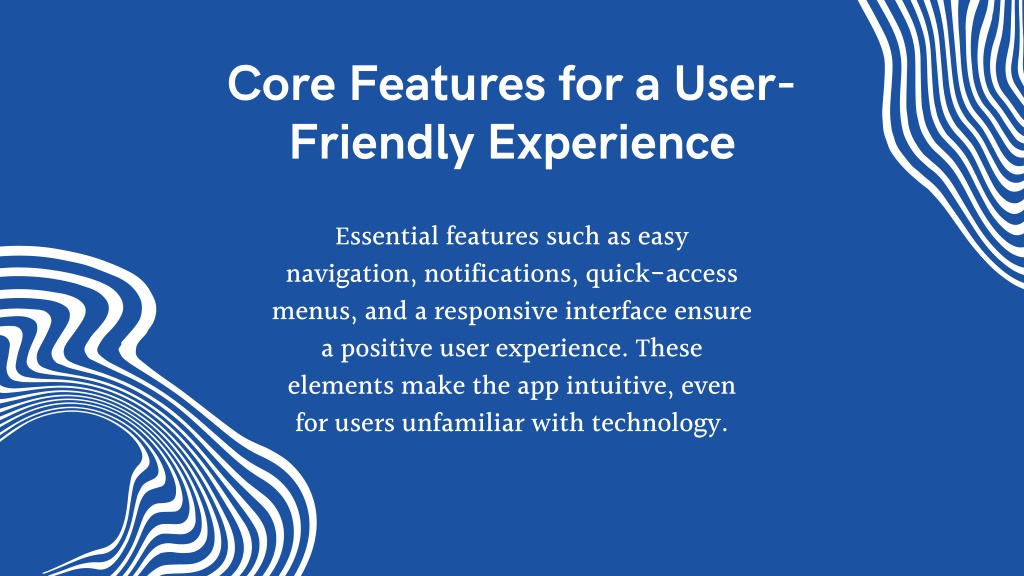 Core Features for a User-Friendly Experience

Essential features such as easy navigation, notifications, quick-access menus, and a responsive interface ensure a positive user experience. These elements make the app intuitive, even for users unfamiliar with technology.